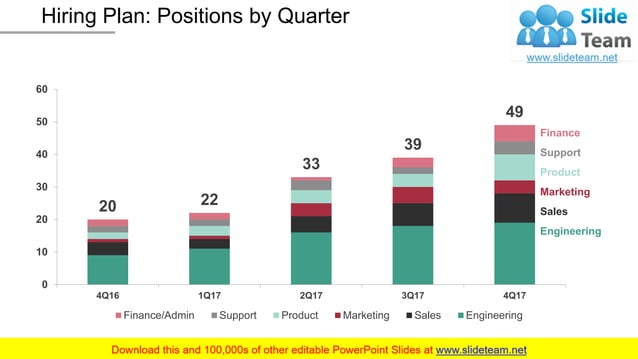 Hiring Plan: Positions by Quarter

Slide Team
www.slideteam.net

60
50
40
30
20
10
0

20
22
33
39
49

Finance
Support
Product
Marketing
Sales
Engineering

4Q16
1Q17
2Q17
3Q17
4Q17

Finance/Admin
Support
Product
Marketing
Sales
Engineering

Download this and 100,000s of other editable PowerPoint Slides at www.slideteam.net